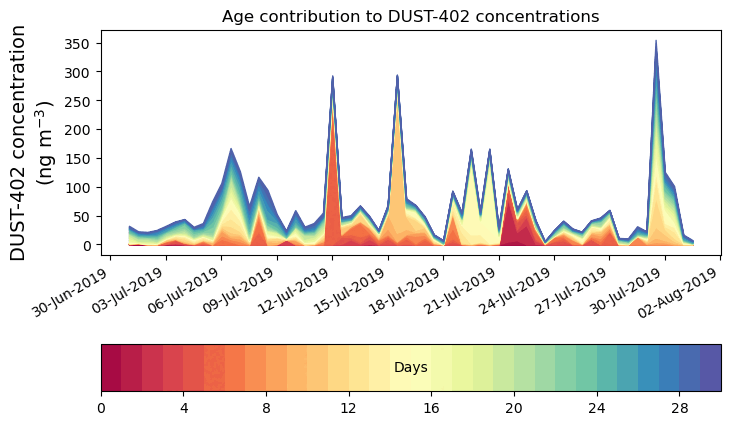 Age contribution to DUST-402 concentrations

DUST-402 concentration (ng m$^{-3}$)

350
300
250
200
150
100
50
0

30-Jun-2019
03-Jul-2019
06-Jul-2019
09-Jul-2019
12-Jul-2019
15-Jul-2019
18-Jul-2019
21-Jul-2019
24-Jul-2019
27-Jul-2019
30-Jul-2019
02-Aug-2019

Days

0
4
8
12
16
20
24
28